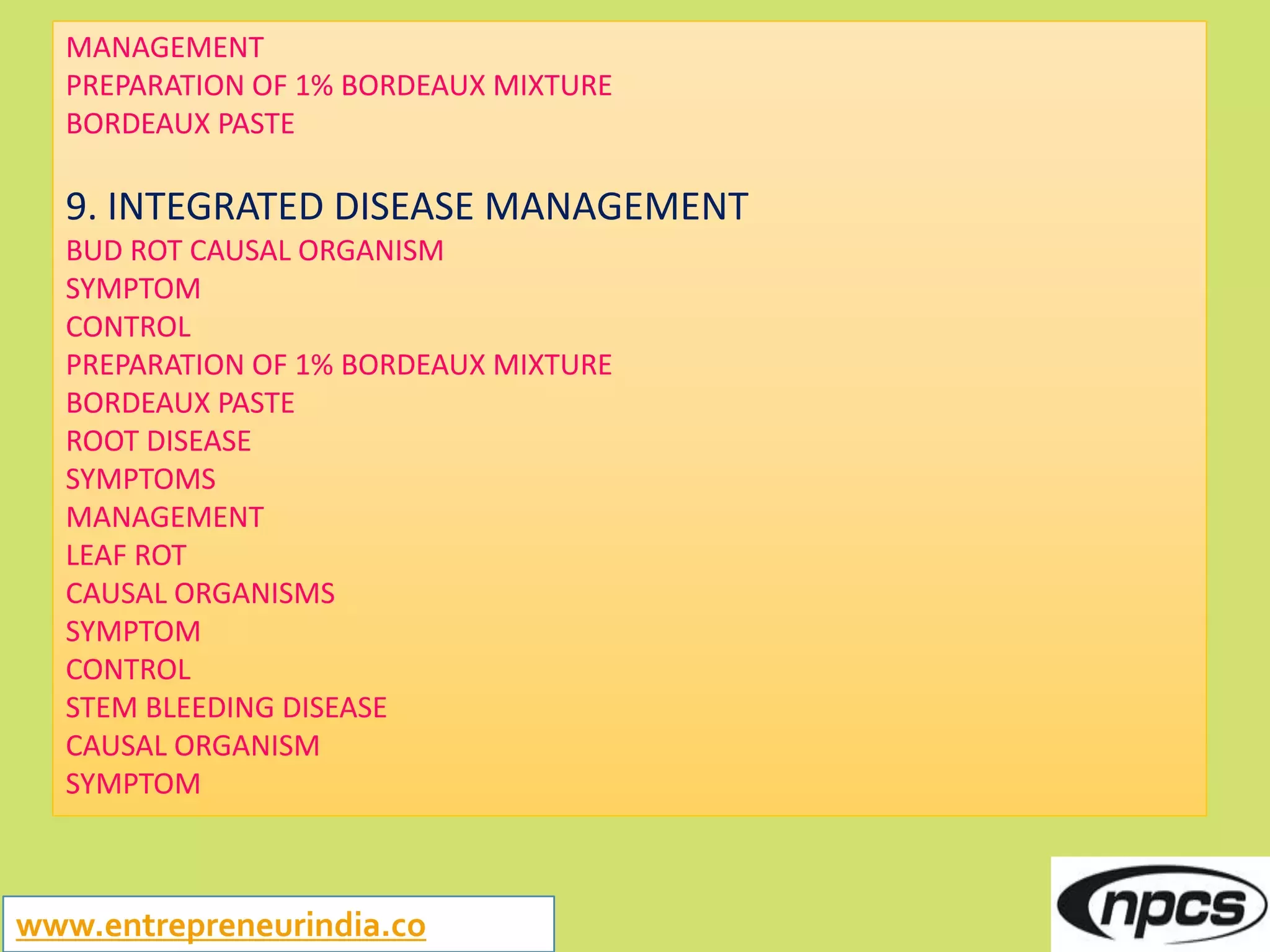 MANAGEMENT
PREPARATION OF 1% BORDEAUX MIXTURE
BORDEAUX PASTE

9. INTEGRATED DISEASE MANAGEMENT
BUD ROT CAUSAL ORGANISM
SYMPTOM
CONTROL
PREPARATION OF 1% BORDEAUX MIXTURE
BORDEAUX PASTE
ROOT DISEASE
SYMPTOMS
MANAGEMENT
LEAF ROT
CAUSAL ORGANISMS
SYMPTOM
CONTROL
STEM BLEEDING DISEASE
CAUSAL ORGANISM
SYMPTOM

www.entrepreneurindia.co

npcs